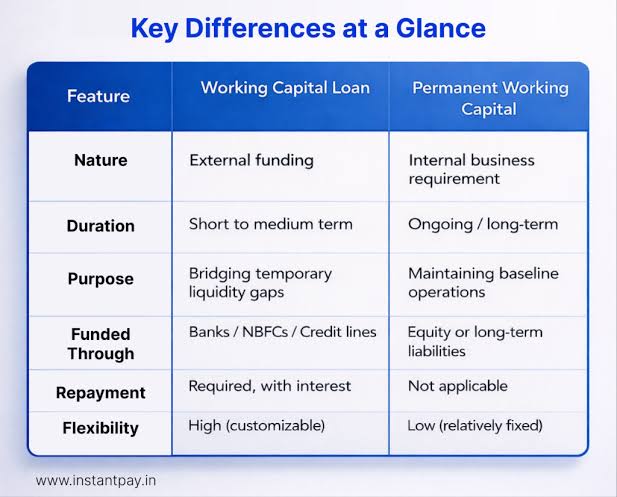 Key Differences at a Glance

| Feature | Working Capital Loan | Permanent Working Capital |
|---|---|---|
| Nature | External funding | Internal business requirement |
| Duration | Short to medium term | Ongoing / long-term |
| Purpose | Bridging temporary liquidity gaps | Maintaining baseline operations |
| Funded Through | Banks / NBFCs / Credit lines | Equity or long-term liabilities |
| Repayment | Required, with interest | Not applicable |
| Flexibility | High (customizable) | Low (relatively fixed) |

www.instantpay.in